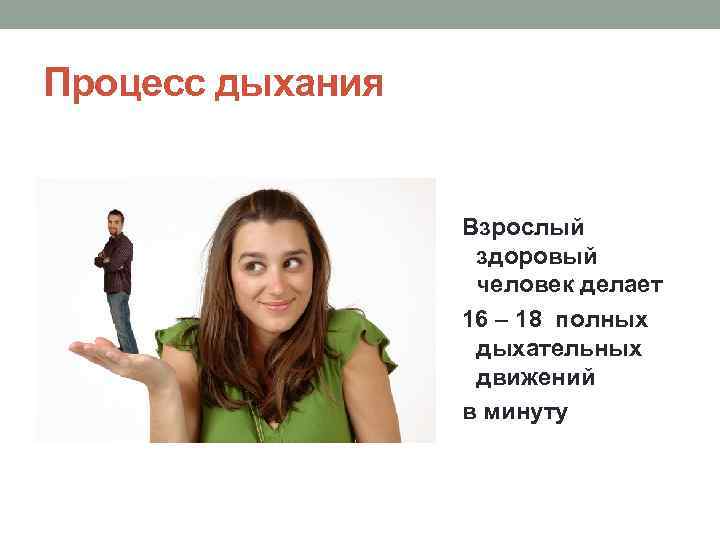 Процесс дыхания

Взрослый здоровый человек делает

16 – 18 полных дыхательных движений

в минуту